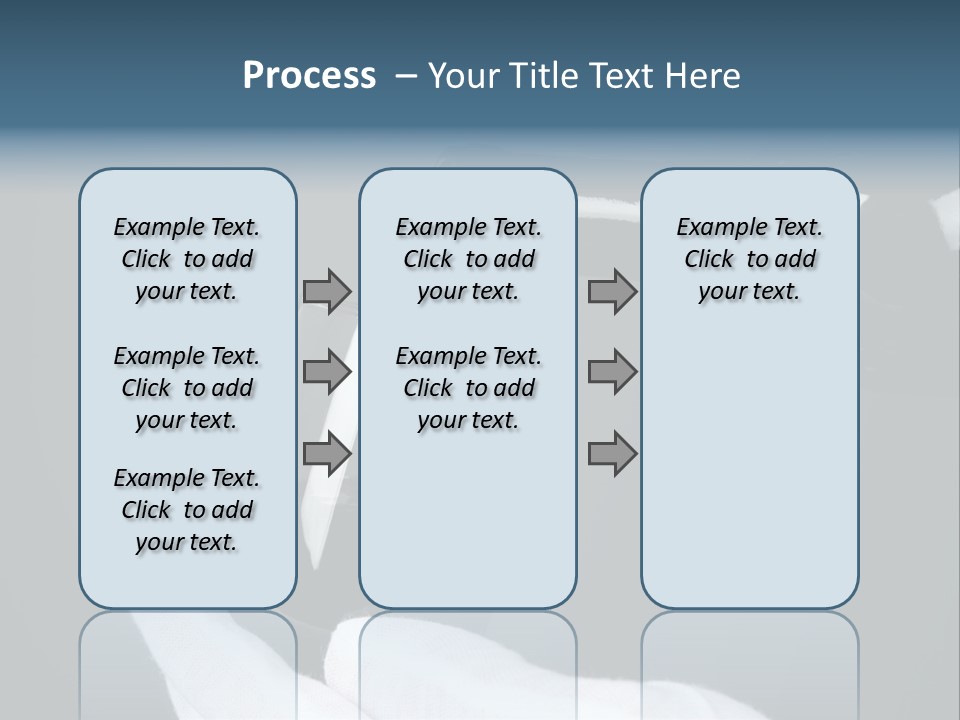 Process – Your Title Text Here

Example Text. Click to add your text.

Example Text. Click to add your text.

Example Text. Click to add your text.

Example Text. Click to add your text.

Example Text. Click to add your text.

Example Text. Click to add your text.